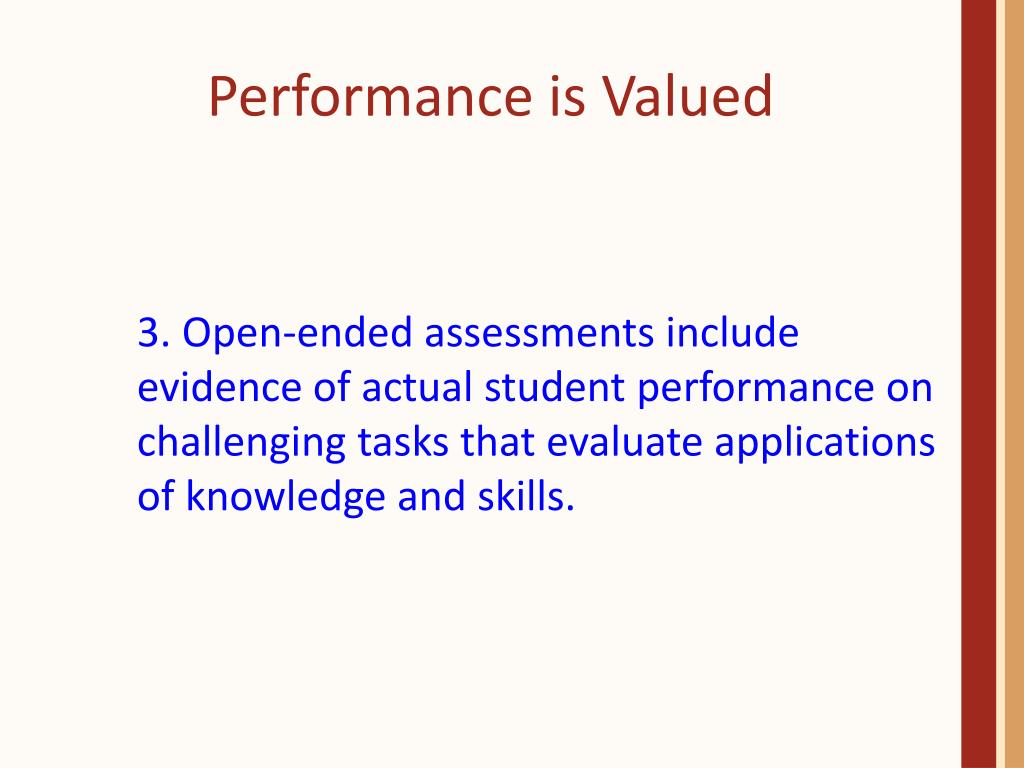 Performance is Valued

3. Open-ended assessments include evidence of actual student performance on challenging tasks that evaluate applications of knowledge and skills.